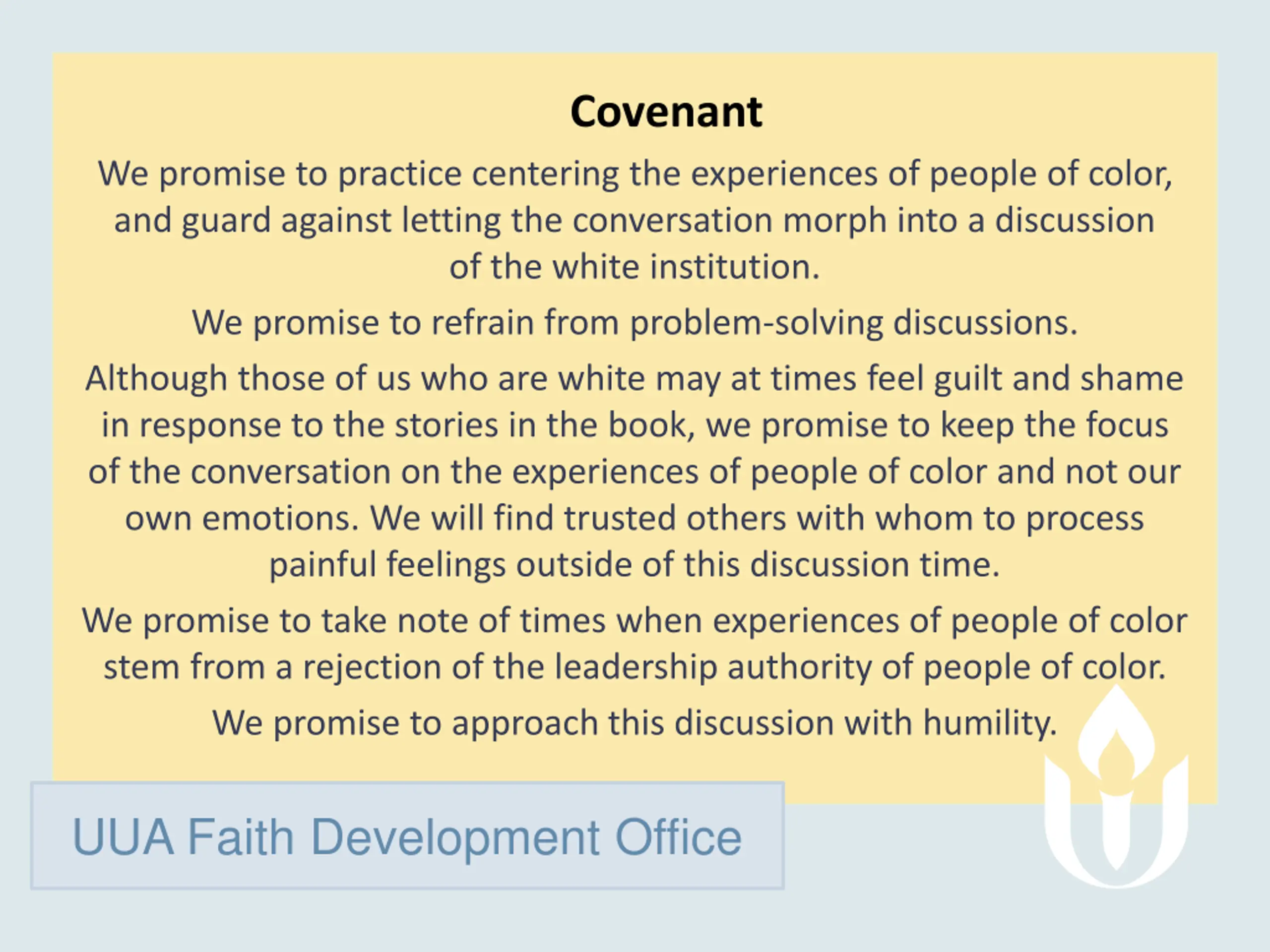 Covenant

We promise to practice centering the experiences of people of color, and guard against letting the conversation morph into a discussion of the white institution.

We promise to refrain from problem-solving discussions.

Although those of us who are white may at times feel guilt and shame in response to the stories in the book, we promise to keep the focus of the conversation on the experiences of people of color and not our own emotions. We will find trusted others with whom to process painful feelings outside of this discussion time.

We promise to take note of times when experiences of people of color stem from a rejection of the leadership authority of people of color.

We promise to approach this discussion with humility.

UUA Faith Development Office